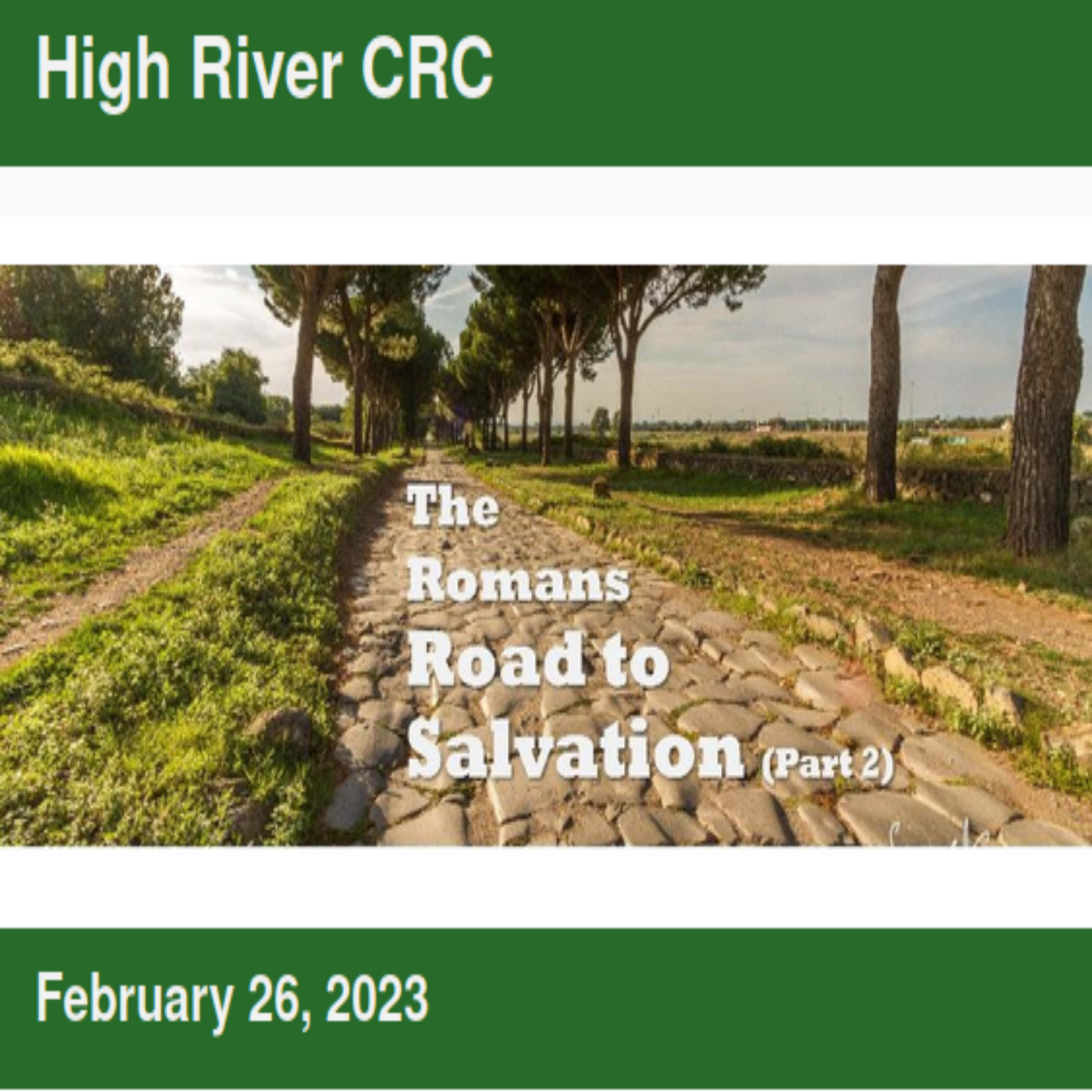 High River CRC

The Romans Road to Salvation (Part 2)

February 26, 2023